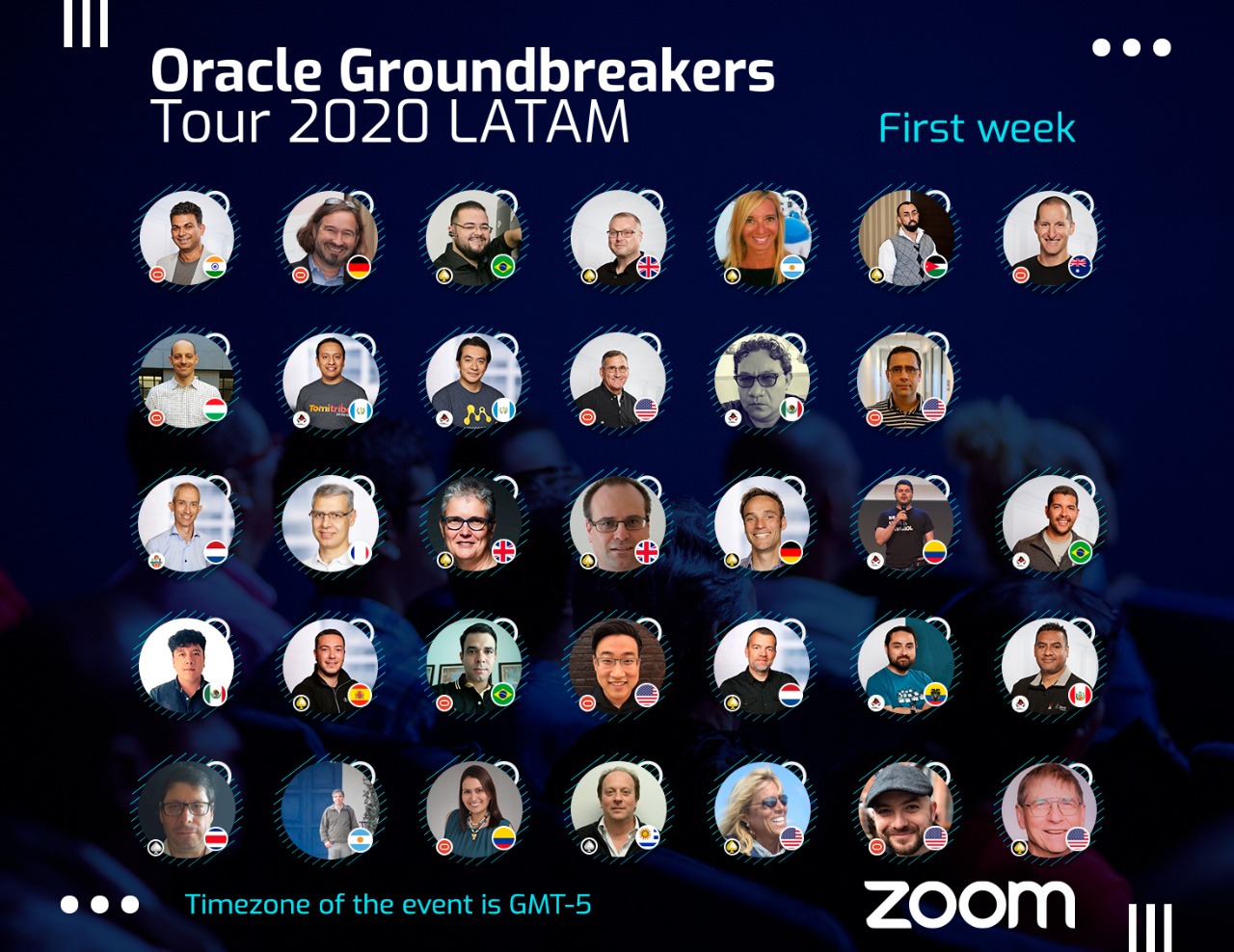 Oracle Groundbreakers
Tour 2020 LATAM

First week

Tomitribe

Timezone of the event is GMT-5

zoom